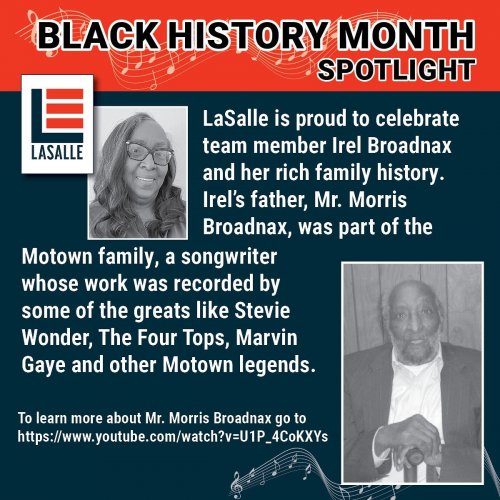 BLACK HISTORY MONTH
SPOTLIGHT

LASALLE

LaSalle is proud to celebrate team member Irel Broadnax and her rich family history. Irel's father, Mr. Morris Broadnax, was part of the Motown family, a songwriter whose work was recorded by some of the greats like Stevie Wonder, The Four Tops, Marvin Gaye and other Motown legends.

To learn more about Mr. Morris Broadnax go to https://www.youtube.com/watch?v=U1P_4CoKXYs